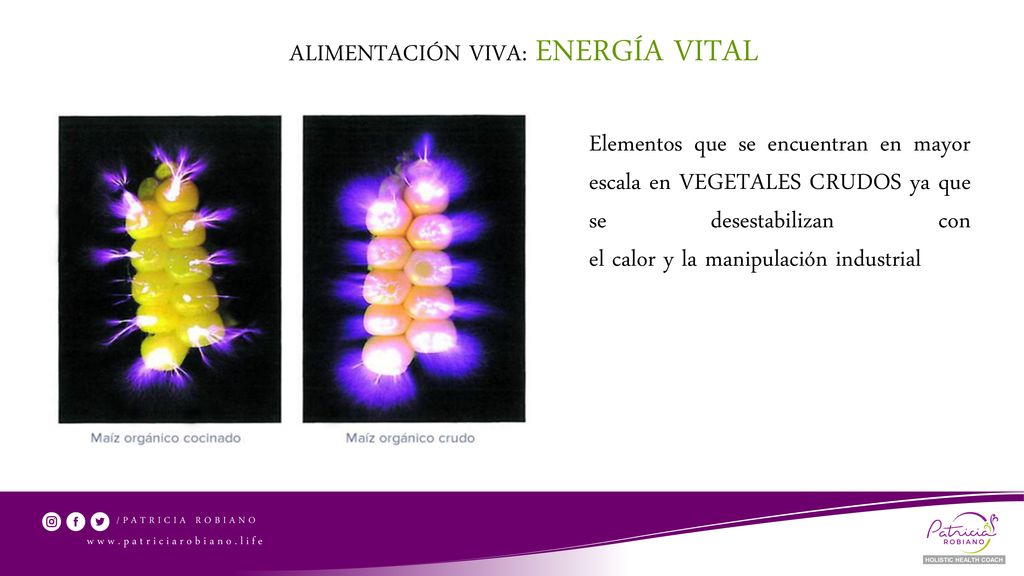 ALIMENTACIÓN VIVA: ENERGÍA VITAL

Maíz orgánico cocinado

Maíz orgánico crudo

Elementos que se encuentran en mayor escala en VEGETALES CRUDOS ya que se desestabilizan con el calor y la manipulación industrial

/PATRICIA ROBIANO

www.patriciarobiano.life

Patricia ROBIANO

HOLISTIC HEALTH COACH